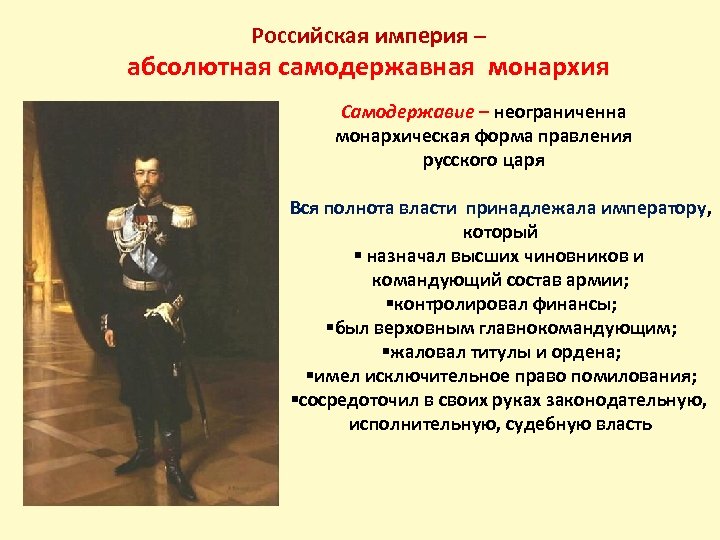 Российская империя –
абсолютная самодержавная монархия

Самодержавие – неограниченна монархическая форма правления русского царя

Вся полнота власти принадлежала императору, который
▪ назначал высших чиновников и командующий состав армии;
▪контролировал финансы;
▪был верховным главнокомандующим;
▪жаловал титулы и ордена;
▪имел исключительное право помилования;
▪сосредоточил в своих руках законодательную, исполнительную, судебную власть